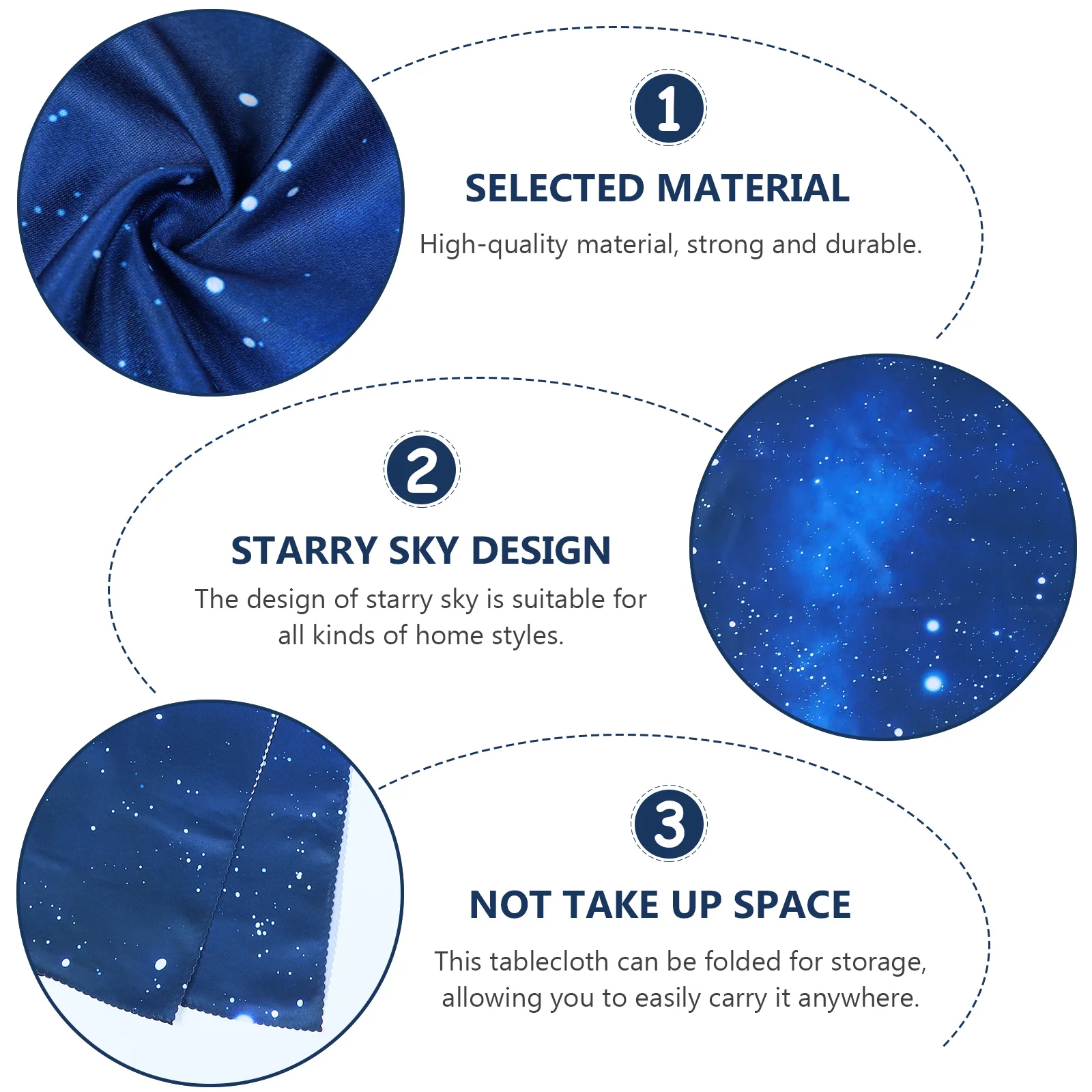 1

SELECTED MATERIAL

High-quality material, strong and durable.

2

STARRY SKY DESIGN

The design of starry sky is suitable for all kinds of home styles.

3

NOT TAKE UP SPACE

This tablecloth can be folded for storage, allowing you to easily carry it anywhere.